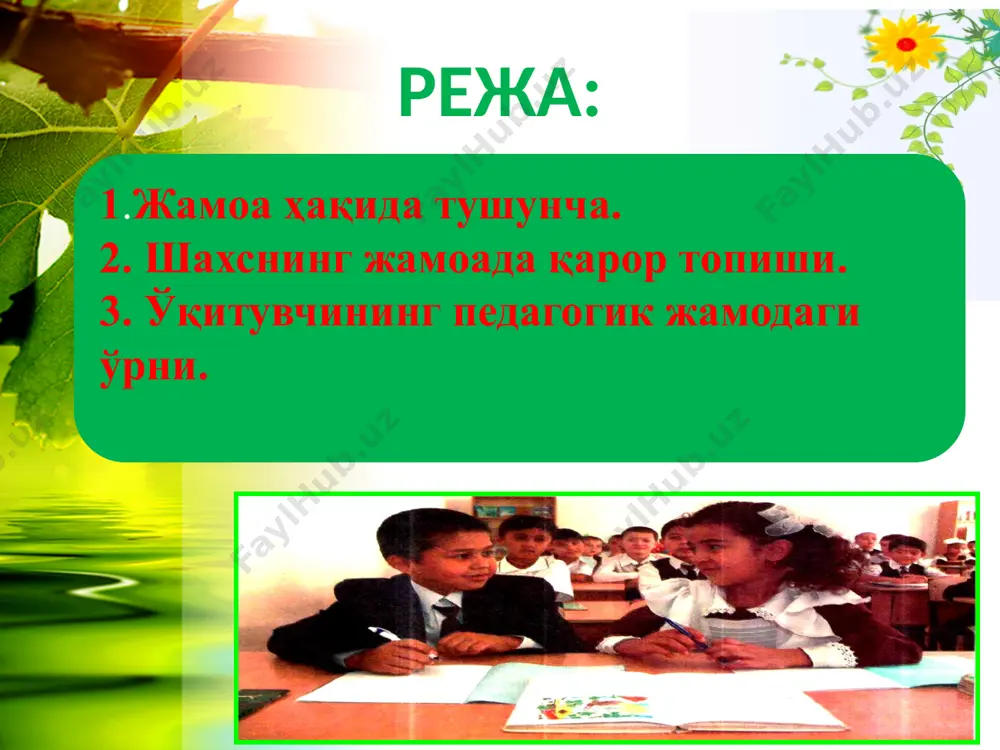 РЕЖА:

1.Жамоа ҳақида тушунча.
2. Шахснинг жамоада қарор топиши.
3. Ўқитувчининг педагогик жамодаги ўрни.

FaylHub.uz